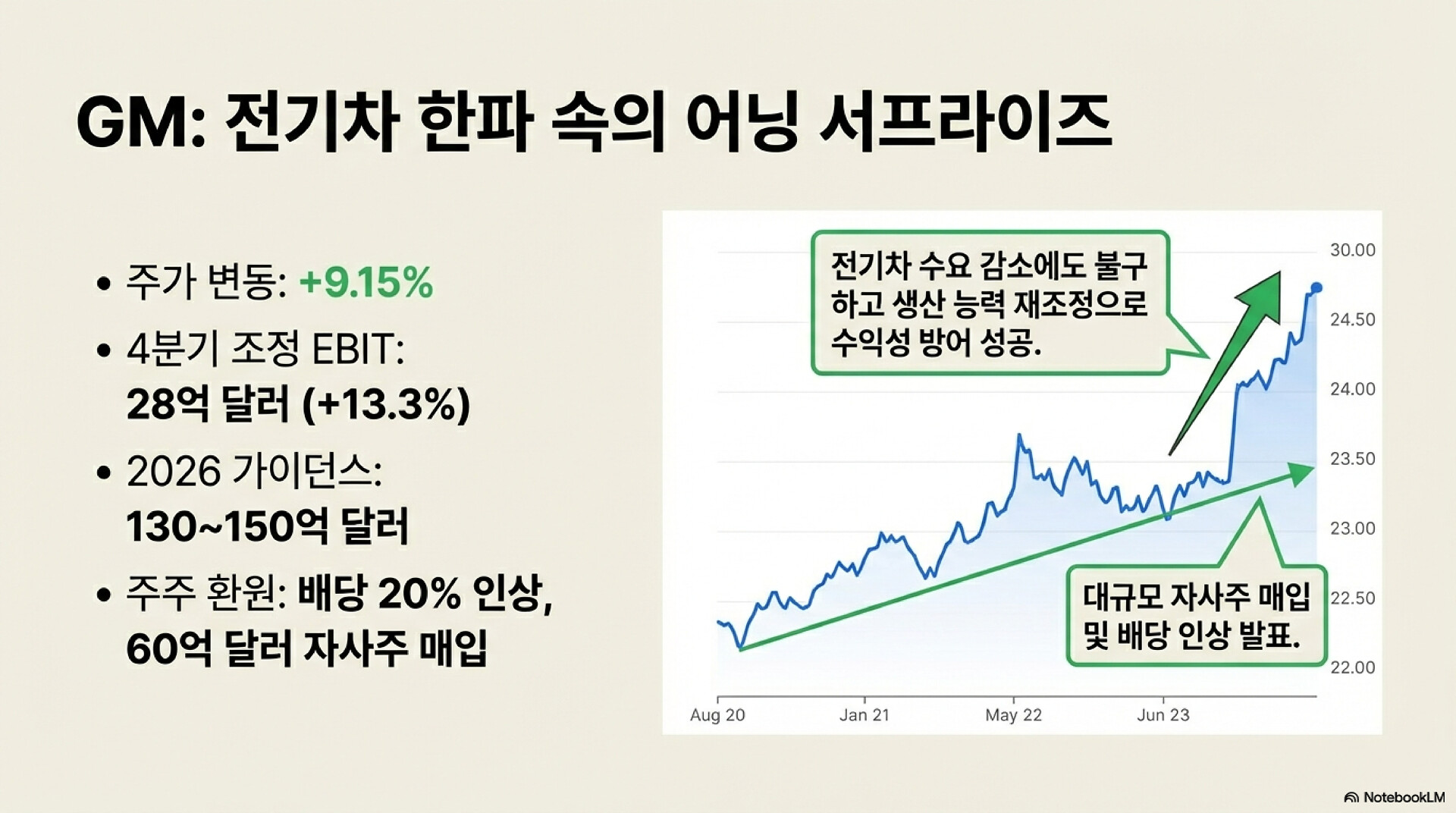 GM: 전기차 한파 속의 어닝 서프라이즈

• 주가 변동: +9.15%

• 4분기 조정 EBIT: 28억 달러 (+13.3%)

• 2026 가이던스: 130~150억 달러

• 주주 환원: 배당 20% 인상, 60억 달러 자사주 매입

전기차 수요 감소에도 불구하고 생산 능력 재조정으로 수익성 방어 성공.

대규모 자사주 매입 및 배당 인상 발표.

30.00
24.50
24.00
23.50
23.00
22.50
22.00

Aug 20
Jan 21
May 22
Jun 23

NotebookLM